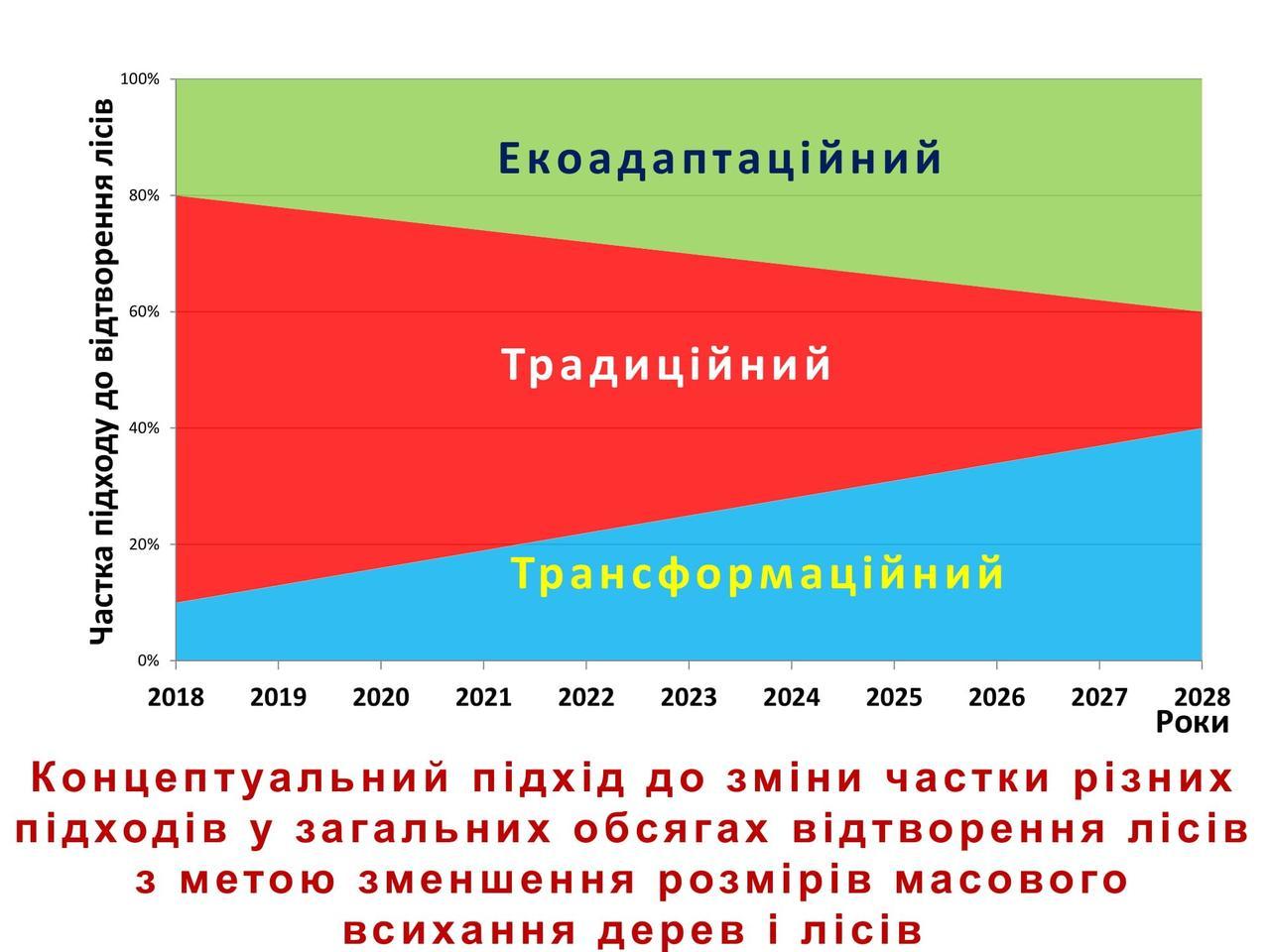 Частка підходу до відтворення лісів

100%
80%
60%
40%
20%
0%

Екоадаптаційний

Традиційний

Трансформаційний

2018 2019 2020 2021 2022 2023 2024 2025 2026 2027 2028
Роки

Концептуальний підхід до зміни частки різних підходів у загальних обсягах відтворення лісів з метою зменшення розмірів масового всихання дерев і лісів